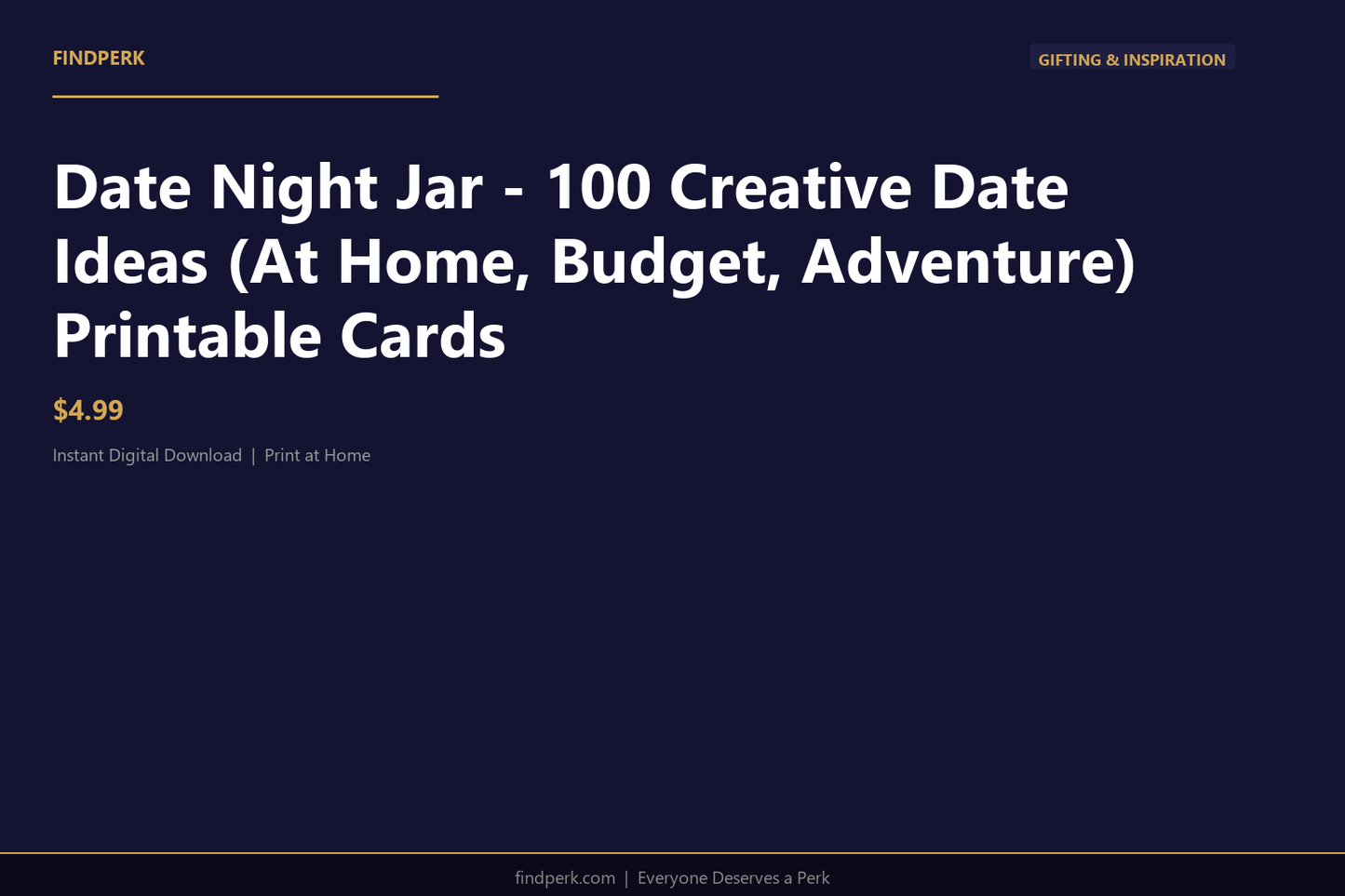 FINDPERK

GIFTING & INSPIRATION

Date Night Jar - 100 Creative Date Ideas (At Home, Budget, Adventure) Printable Cards

$4.99

Instant Digital Download | Print at Home

findperk.com | Everyone Deserves a Perk